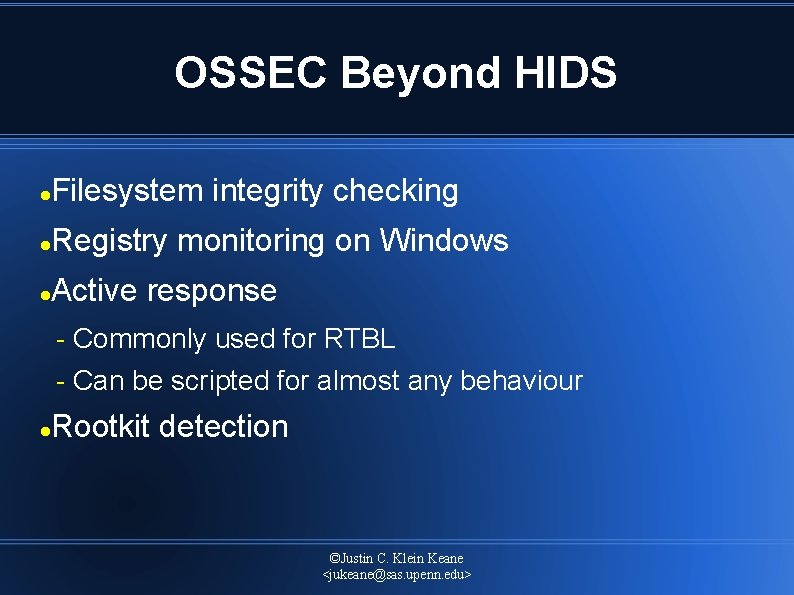 OSSEC Beyond HIDS

●Filesystem integrity checking

●Registry monitoring on Windows

●Active response

- Commonly used for RTBL

- Can be scripted for almost any behaviour

●Rootkit detection

©Justin C. Klein Keane
<jukeane@sas.upenn.edu>